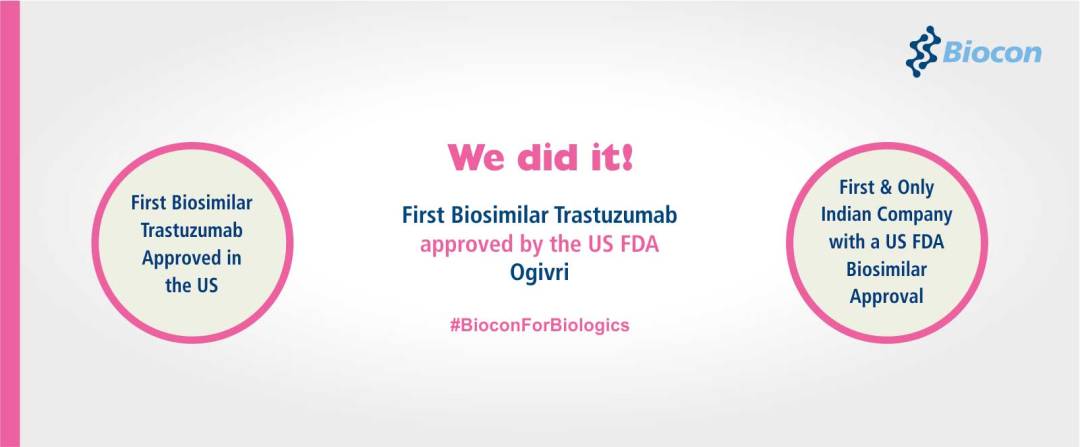 Biocon

First Biosimilar Trastuzumab Approved in the US

We did it!

First Biosimilar Trastuzumab
approved by the US FDA
Ogivri

#BioconForBiologics

First & Only Indian Company with a US FDA Biosimilar Approval